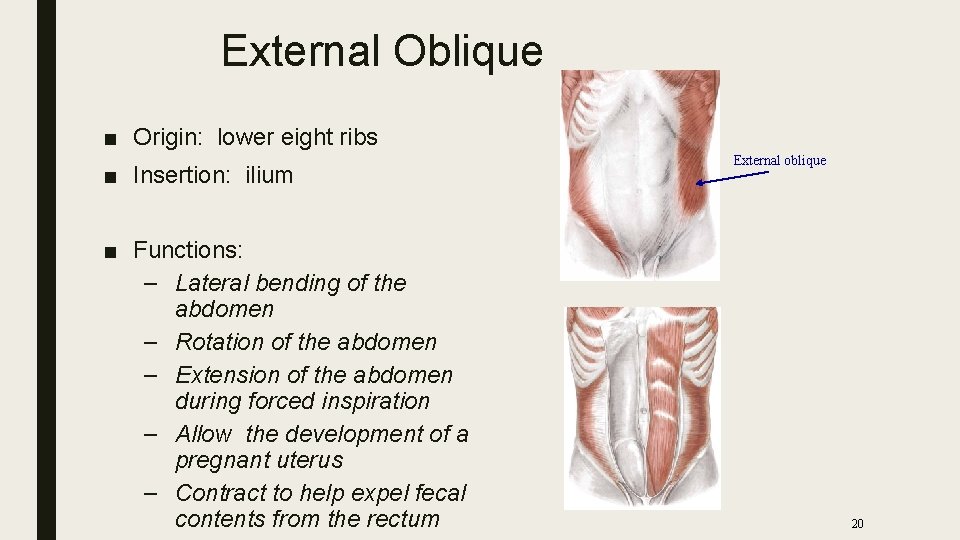 External Oblique

■ Origin: lower eight ribs
■ Insertion: ilium

■ Functions:
– Lateral bending of the abdomen
– Rotation of the abdomen
– Extension of the abdomen during forced inspiration
– Allow the development of a pregnant uterus
– Contract to help expel fecal contents from the rectum

External oblique

20